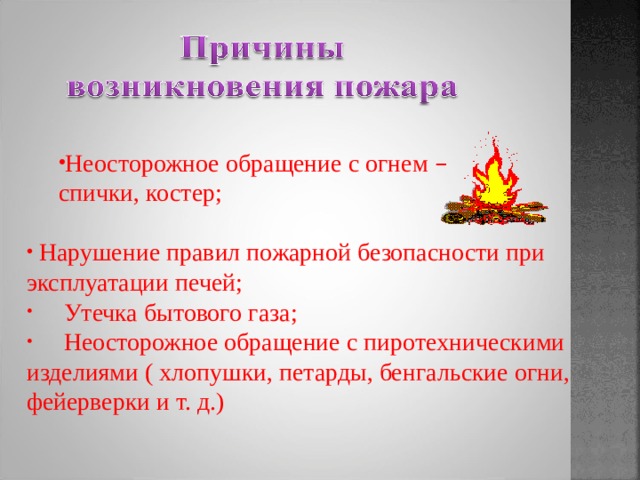 Причины возникновения пожара

•Неосторожное обращение с огнем – спички, костер;

• Нарушение правил пожарной безопасности при эксплуатации печей;

• Утечка бытового газа;

• Неосторожное обращение с пиротехническими изделиями ( хлопушки, петарды, бенгальские огни, фейерверки и т. д.)